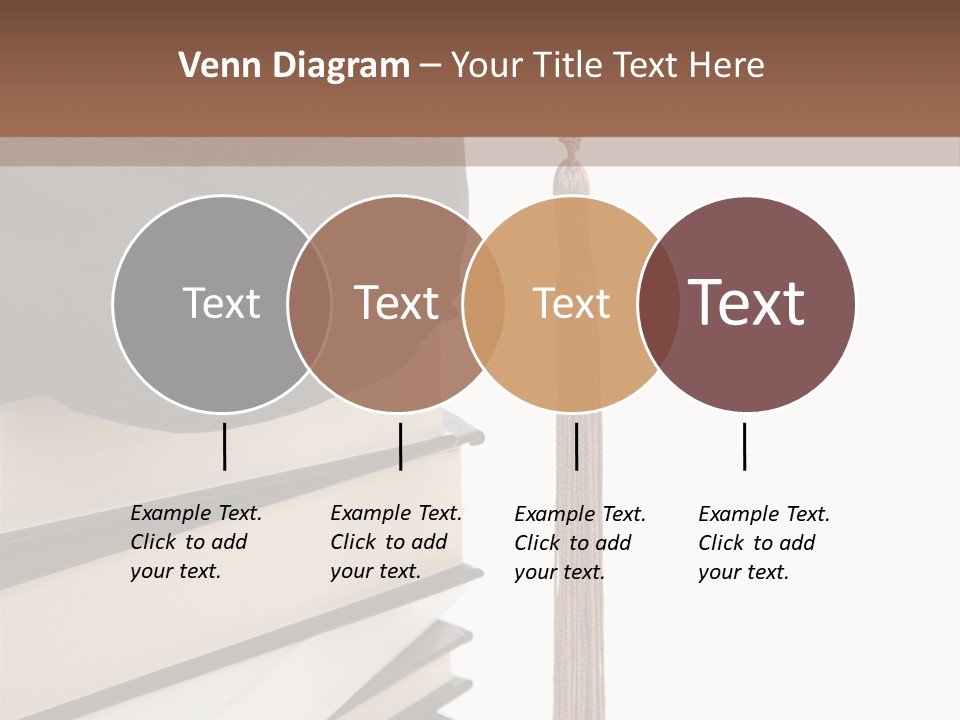 Venn Diagram – Your Title Text Here

Text

Text

Text

Text

Example Text. Click to add your text.

Example Text. Click to add your text.

Example Text. Click to add your text.

Example Text. Click to add your text.